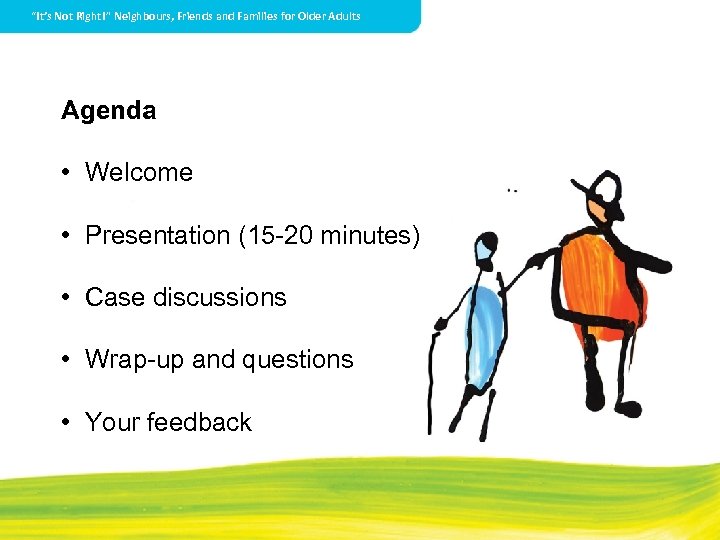 "It's Not Right!" Neighbours, Friends and Families for Older Adults

Agenda

• Welcome

• Presentation (15-20 minutes)

• Case discussions

• Wrap-up and questions

• Your feedback